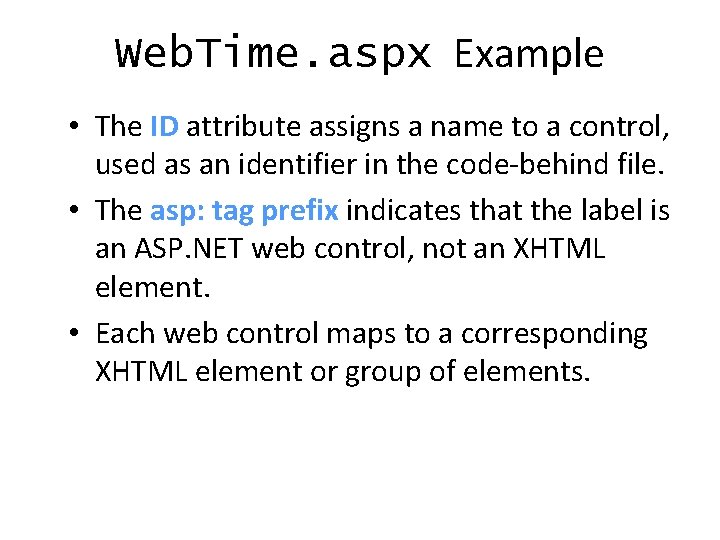 WebTime.aspx Example

• The ID attribute assigns a name to a control, used as an identifier in the code-behind file.

• The asp: tag prefix indicates that the label is an ASP.NET web control, not an XHTML element.

• Each web control maps to a corresponding XHTML element or group of elements.